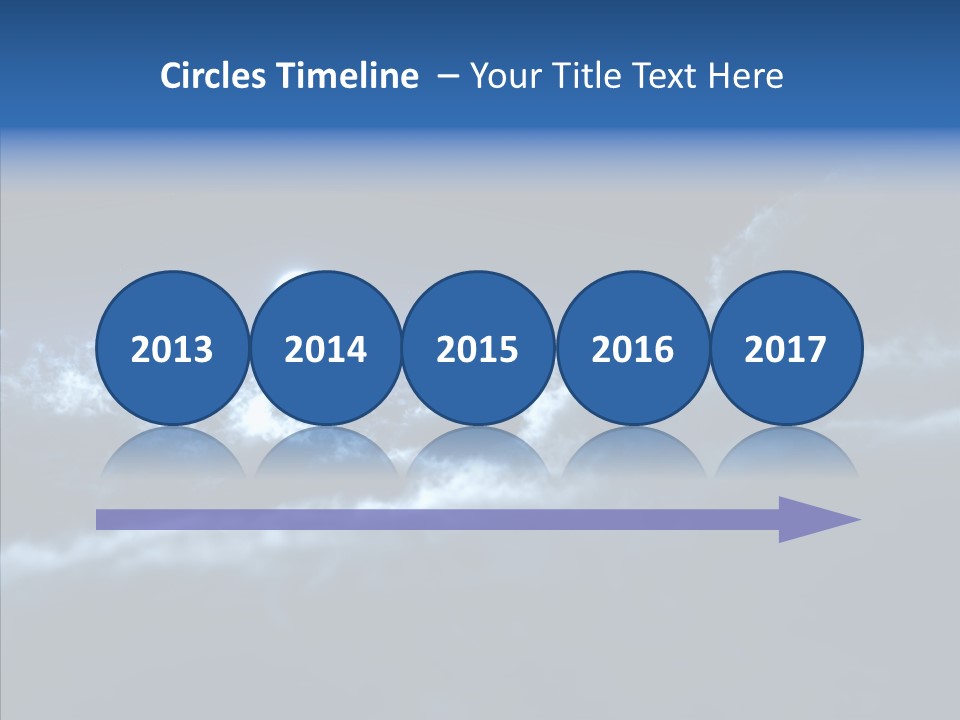 Circles Timeline – Your Title Text Here

2013

2014

2015

2016

2017